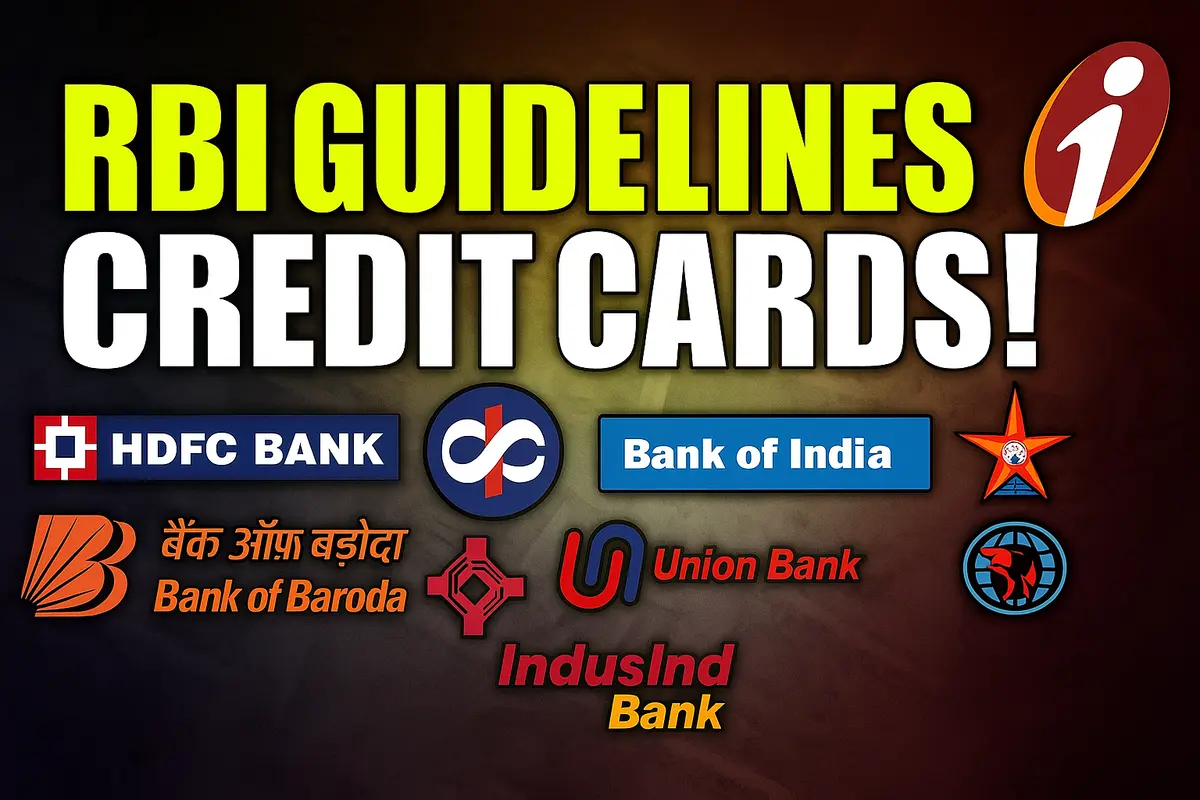 RBI GUIDELINES
CREDIT CARDS!

HDFC BANK

Bank of India

बैंक ऑफ़ बड़ोदा
Bank of Baroda

Union Bank

IndusInd
Bank